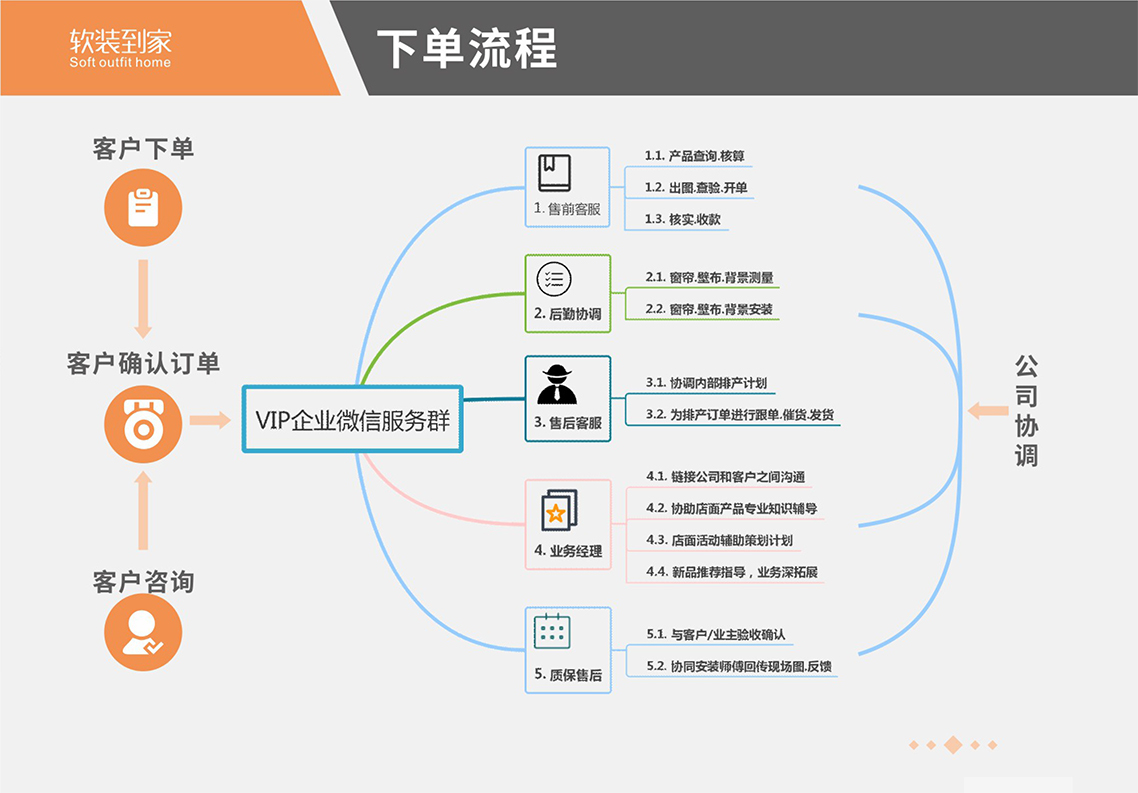 软装到家
Soft outfit home

下单流程

客户下单

客户确认订单

客户咨询

VIP企业微信服务群

1. 售前客服
1.1. 产品查询.核算
1.2. 出图.查验.开单
1.3. 核实.收款

2. 后勤协调
2.1. 窗帘.壁布.背景测量
2.2. 窗帘.壁布.背景安装

3. 售后客服
3.1. 协调内部排产计划
3.2. 为排产订单进行跟单.催货.发货

4. 业务经理
4.1. 链接公司和客户之间沟通
4.2. 协助店面产品专业知识辅导
4.3. 店面活动辅助策划计划
4.4. 新品推荐指导，业务深拓展

5. 质保售后
5.1. 与客户/业主验收确认
5.2. 协同安装师傅回传现场图.反馈

公司协调